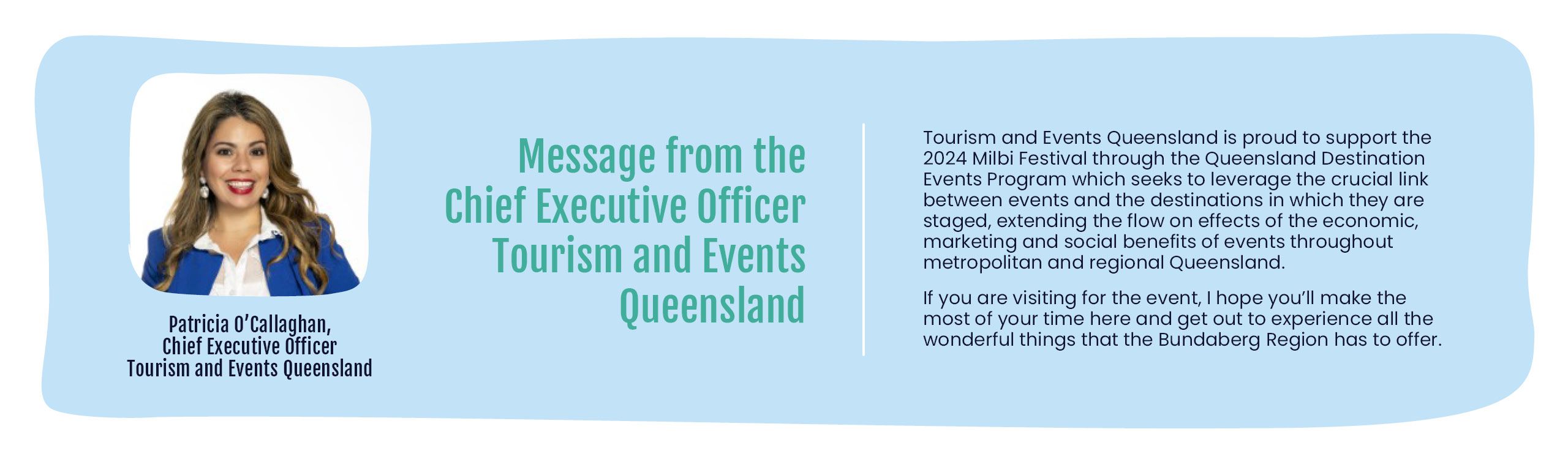 Patricia O'Callaghan,
Chief Executive Officer
Tourism and Events Queensland

Message from the Chief Executive Officer Tourism and Events Queensland

Tourism and Events Queensland is proud to support the 2024 Milbi Festival through the Queensland Destination Events Program which seeks to leverage the crucial link between events and the destinations in which they are staged, extending the flow on effects of the economic, marketing and social benefits of events throughout metropolitan and regional Queensland.

If you are visiting for the event, I hope you'll make the most of your time here and get out to experience all the wonderful things that the Bundaberg Region has to offer.